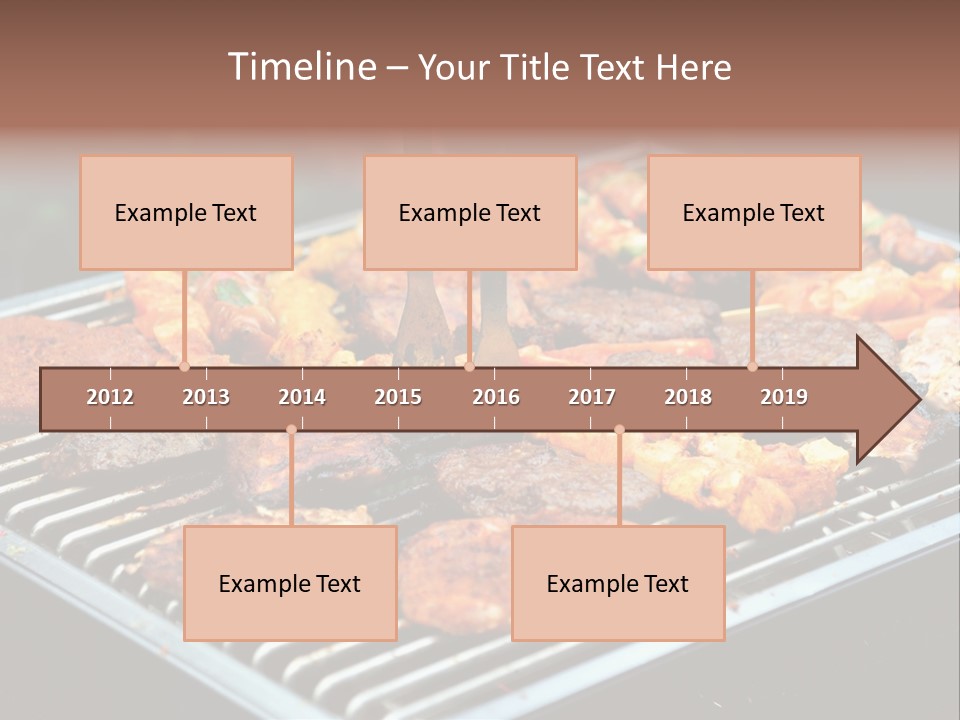 Timeline – Your Title Text Here

Example Text

Example Text

Example Text

2012 2013 2014 2015 2016 2017 2018 2019

Example Text

Example Text